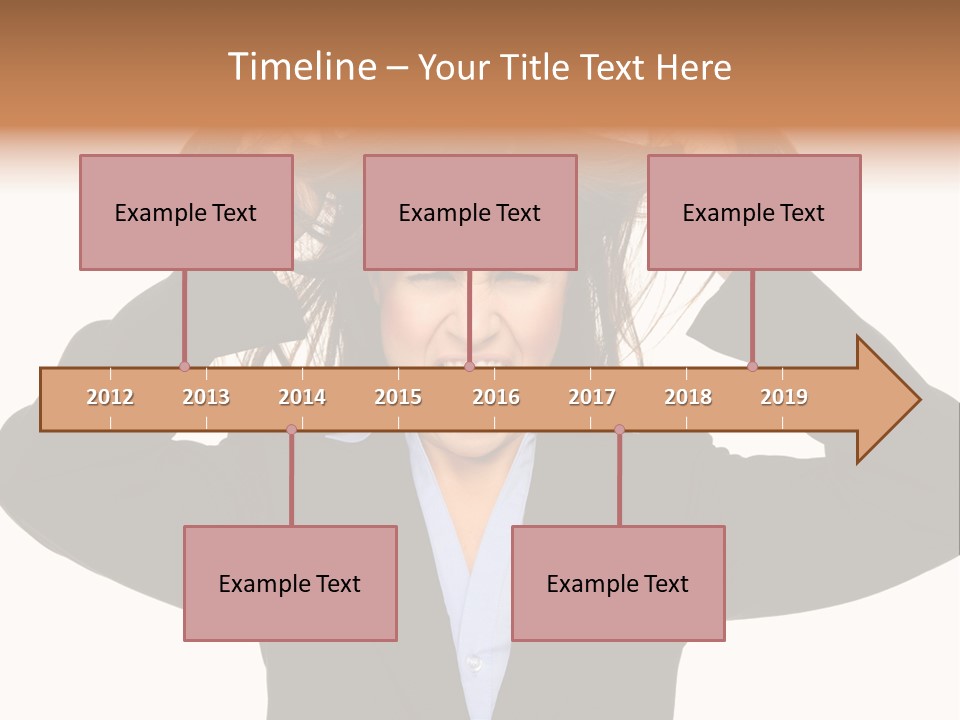 Timeline – Your Title Text Here

Example Text

Example Text

Example Text

2012 2013 2014 2015 2016 2017 2018 2019

Example Text

Example Text